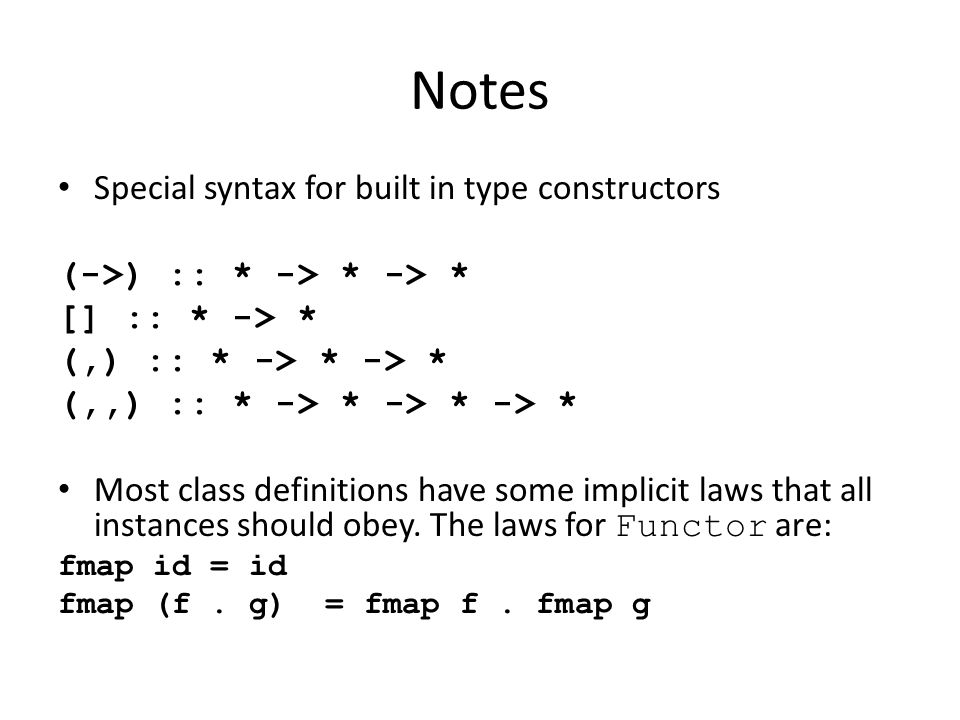 Notes

• Special syntax for built in type constructors

(->) :: * -> * -> *
[] :: * -> *
(,) :: * -> * -> *
(,,) :: * -> * -> * -> *

• Most class definitions have some implicit laws that all instances should obey. The laws for Functor are:
fmap id = id
fmap (f . g) = fmap f . fmap g